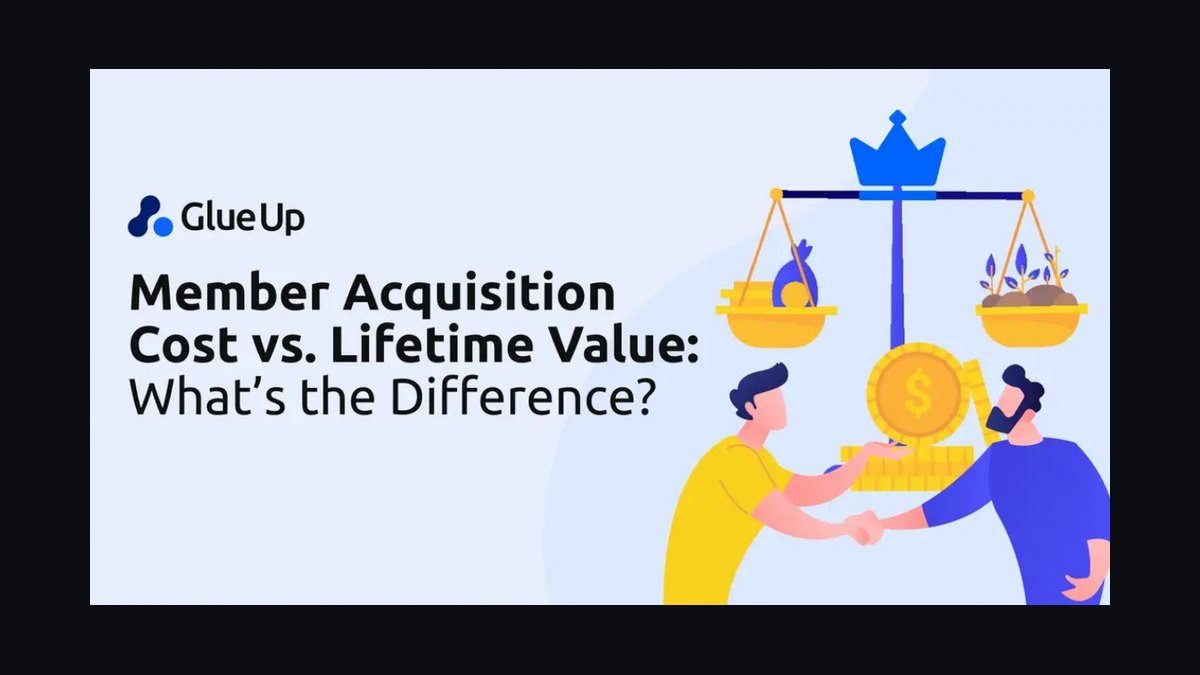 Glue Up

Member Acquisition Cost vs. Lifetime Value: What's the Difference?

$